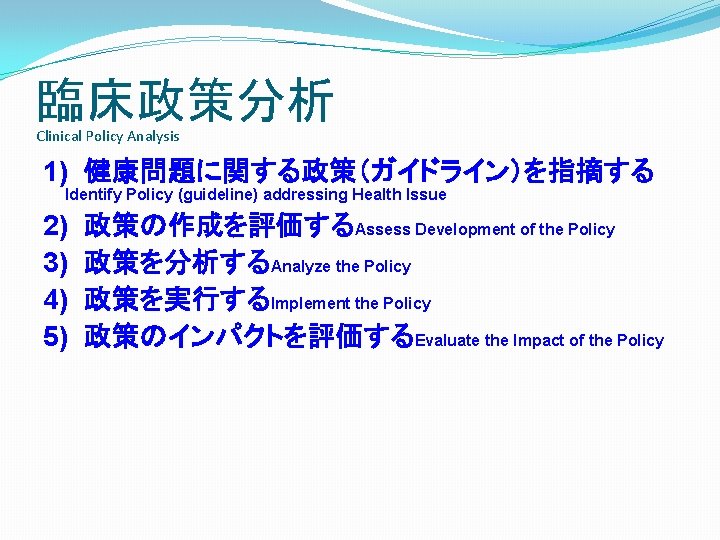 臨床政策分析
Clinical Policy Analysis

1) 健康問題に関する政策（ガイドライン）を指摘する Identify Policy (guideline) addressing Health Issue

2) 政策の作成を評価するAssess Development of the Policy

3) 政策を分析するAnalyze the Policy

4) 政策を実行するImplement the Policy

5) 政策のインパクトを評価するEvaluate the Impact of the Policy